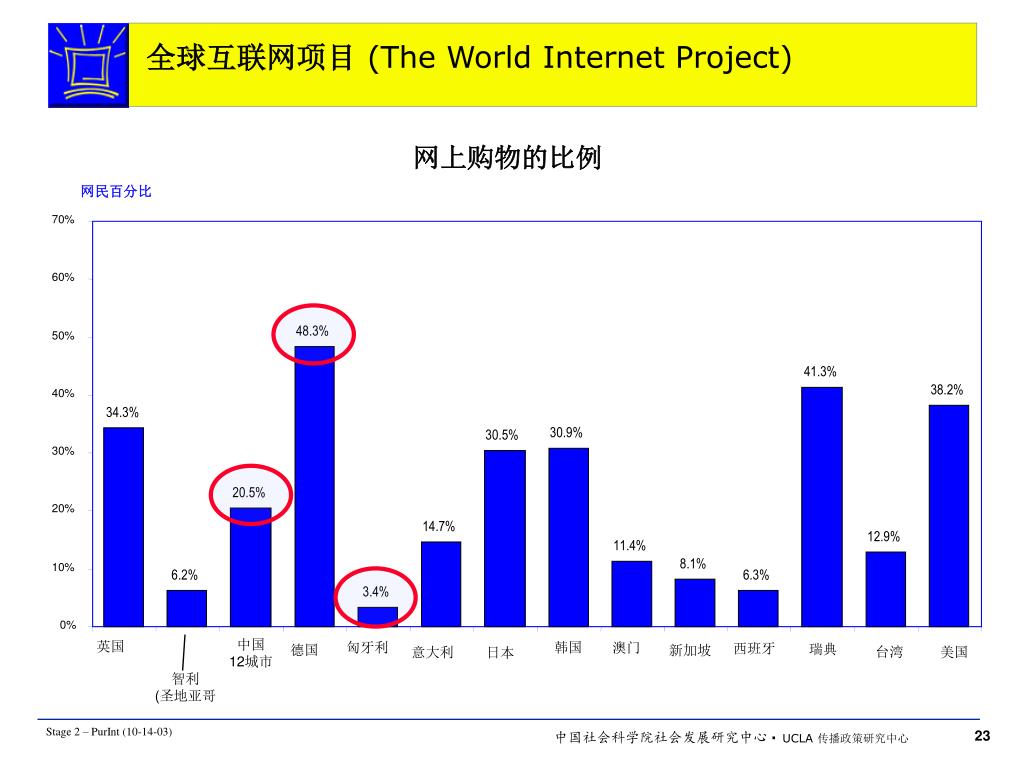 全球互联网项目 (The World Internet Project)

网上购物的比例

网民百分比

70%
60%
50%
40%
30%
20%
10%
0%

34.3%
6.2%
20.5%
48.3%
3.4%
14.7%
30.5%
30.9%
11.4%
8.1%
6.3%
41.3%
12.9%
38.2%

英国
智利 (圣地亚哥
中国 12城市
德国
匈牙利
意大利
日本
韩国
澳门
新加坡
西班牙
瑞典
台湾
美国

Stage 2 – PurInt (10-14-03)

中国社会科学院社会发展研究中心 • UCLA 传播政策研究中心

23